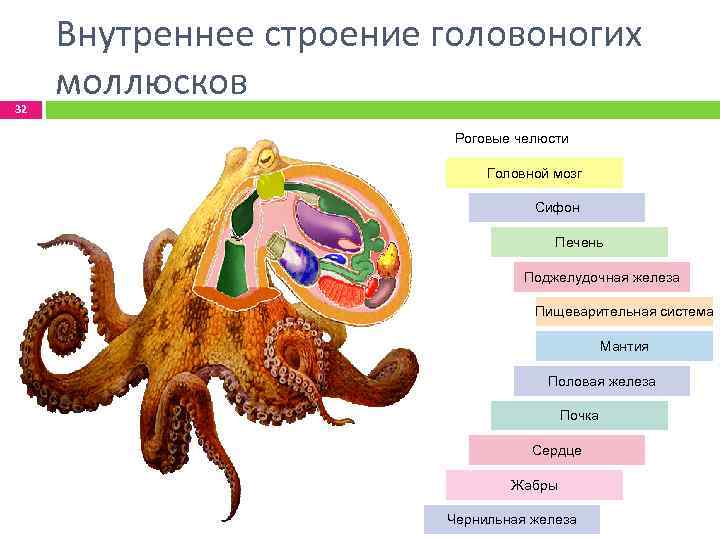 Внутреннее строение головоногих моллюсков

32

Роговые челюсти

Головной мозг

Сифон

Печень

Поджелудочная железа

Пищеварительная система

Мантия

Половая железа

Почка

Сердце

Жабры

Чернильная железа